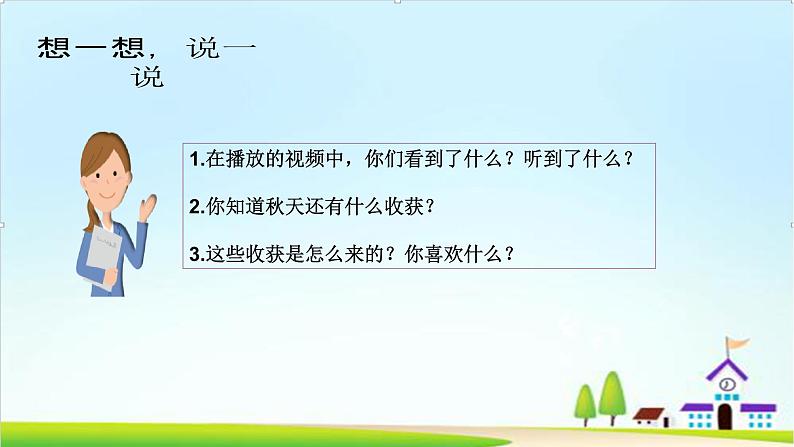 想一想， 说一说

1.在播放的视频中，你们看到了什么？听到了什么？

2.你知道秋天还有什么收获？

3.这些收获是怎么来的？你喜欢什么？